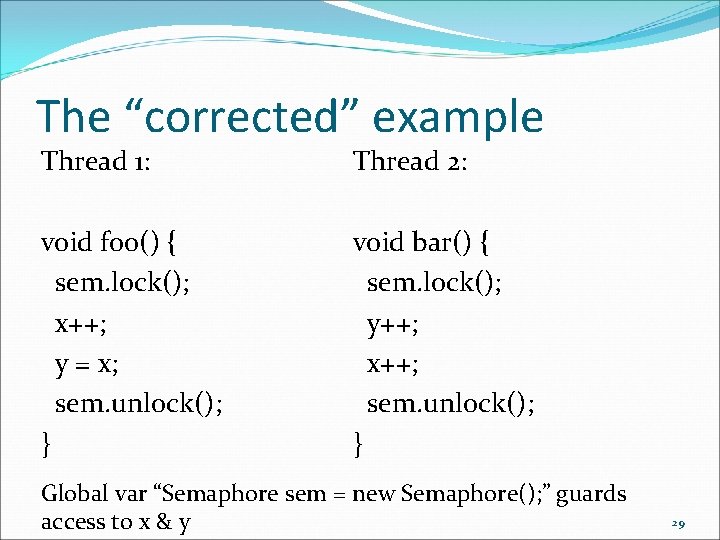 The “corrected” example

Thread 1:

void foo() {
sem.lock();
x++;
y = x;
sem.unlock();
}

Thread 2:

void bar() {
sem.lock();
y++;
x++;
sem.unlock();
}

Global var “Semaphore sem = new Semaphore();” guards access to x & y

29